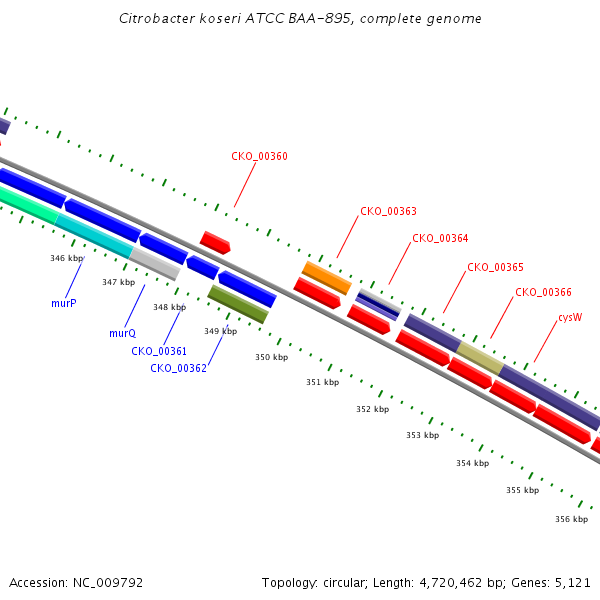 Citrobacter koseri ATCC BAA-895, complete genome

CKO_00360

CKO_00363

CKO_00364

CKO_00365

CKO_00366

cysW

346 kbp

347 kbp

348 kbp

349 kbp

350 kbp

351 kbp

352 kbp

353 kbp

354 kbp

355 kbp

356 kbp

murP

murQ

CKO_00361

CKO_00362

Accession: NC_009792

Topology: circular; Length: 4,720,462 bp; Genes: 5,121